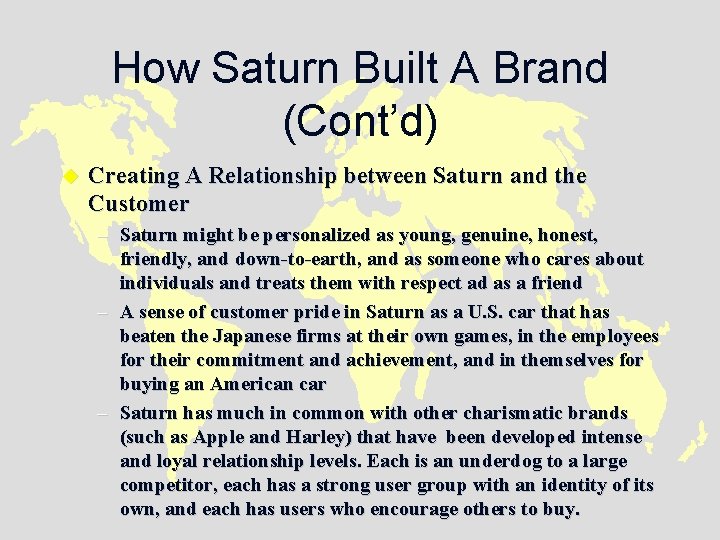 How Saturn Built A Brand (Cont'd)

Creating A Relationship between Saturn and the Customer

– Saturn might be personalized as young, genuine, honest, friendly, and down-to-earth, and as someone who cares about individuals and treats them with respect ad as a friend

– A sense of customer pride in Saturn as a U.S. car that has beaten the Japanese firms at their own games, in the employees for their commitment and achievement, and in themselves for buying an American car

– Saturn has much in common with other charismatic brands (such as Apple and Harley) that have been developed intense and loyal relationship levels. Each is an underdog to a large competitor, each has a strong user group with an identity of its own, and each has users who encourage others to buy.